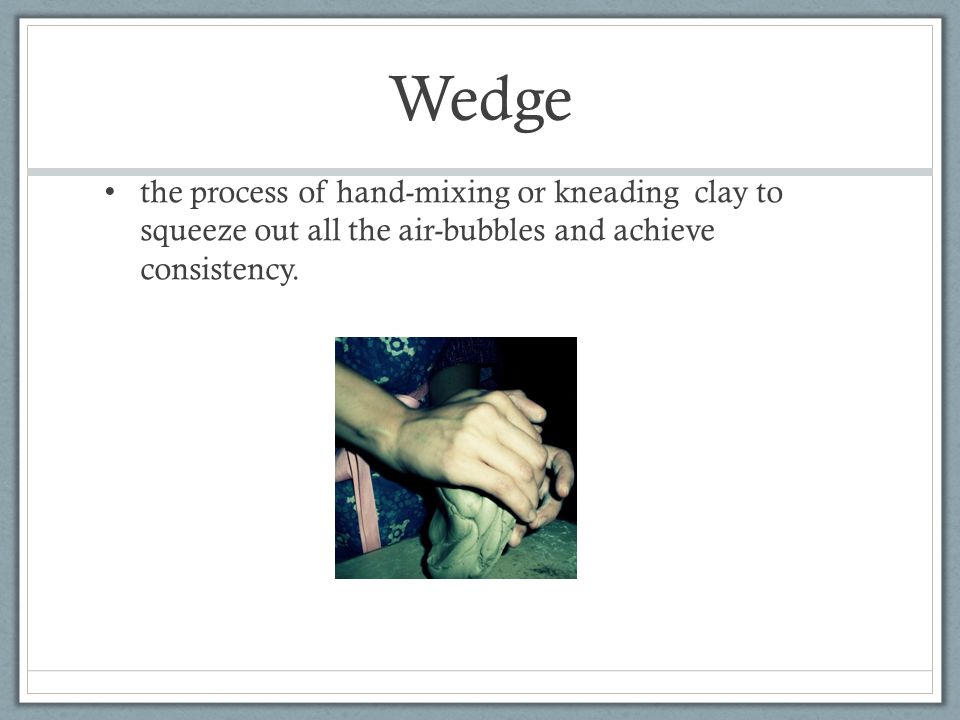 Wedge

• the process of hand-mixing or kneading clay to squeeze out all the air-bubbles and achieve consistency.